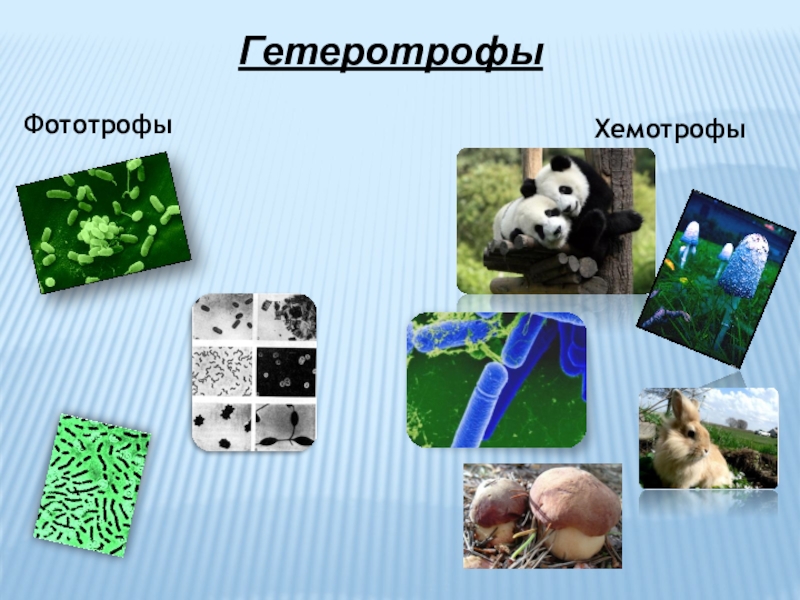 Гетеротрофы

Фототрофы

Хемотрофы